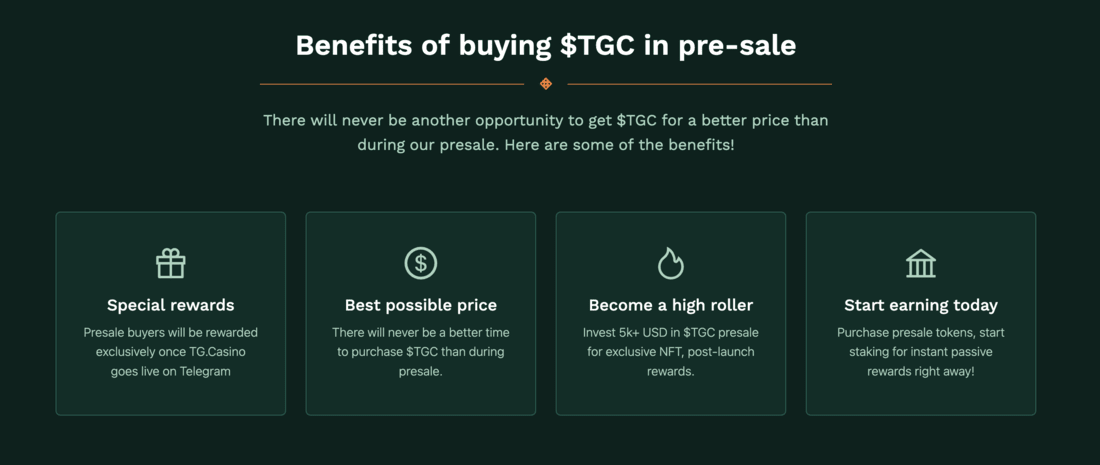 Benefits of buying \$TGC in pre-sale

There will never be another opportunity to get \$TGC for a better price than during our presale. Here are some of the benefits!

Special rewards

Presale buyers will be rewarded exclusively once TG.Casino goes live on Telegram

Best possible price

There will never be a better time to purchase \$TGC than during presale.

Become a high roller

Invest 5k+ USD in \$TGC presale for exclusive NFT, post-launch rewards.

Start earning today

Purchase presale tokens, start staking for instant passive rewards right away!